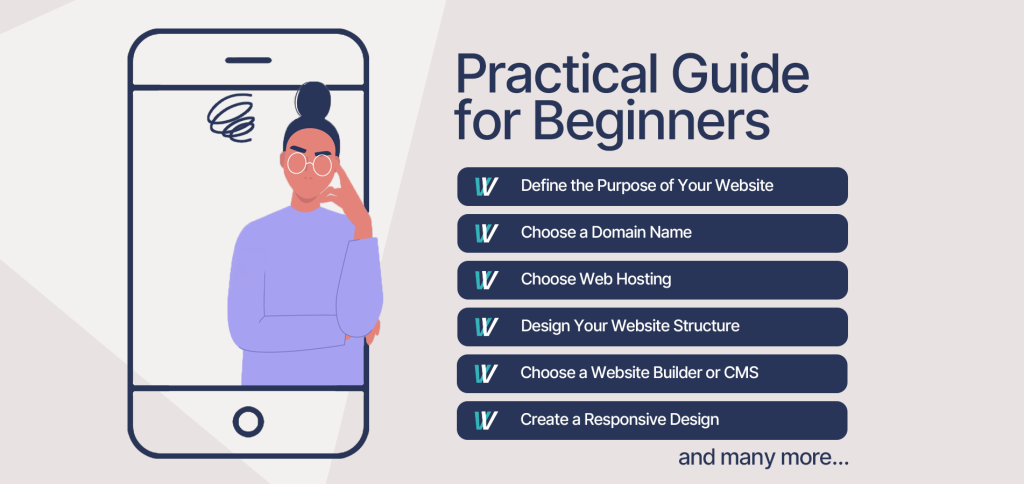 Practical Guide for Beginners

Define the Purpose of Your Website

Choose a Domain Name

Choose Web Hosting

Design Your Website Structure

Choose a Website Builder or CMS

Create a Responsive Design

and many more...